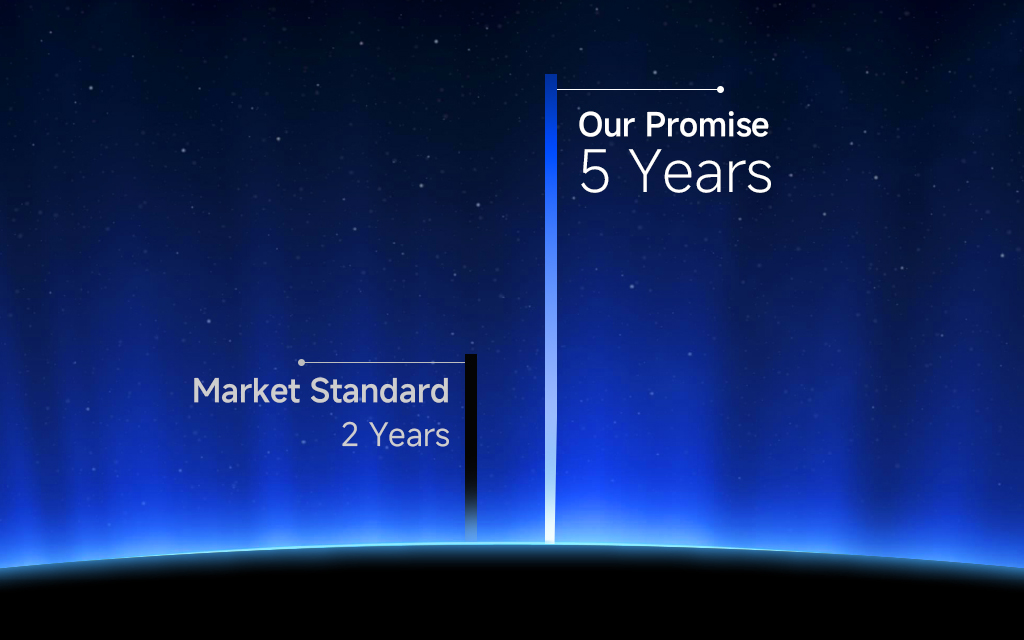 Our Promise
5 Years

Market Standard
2 Years